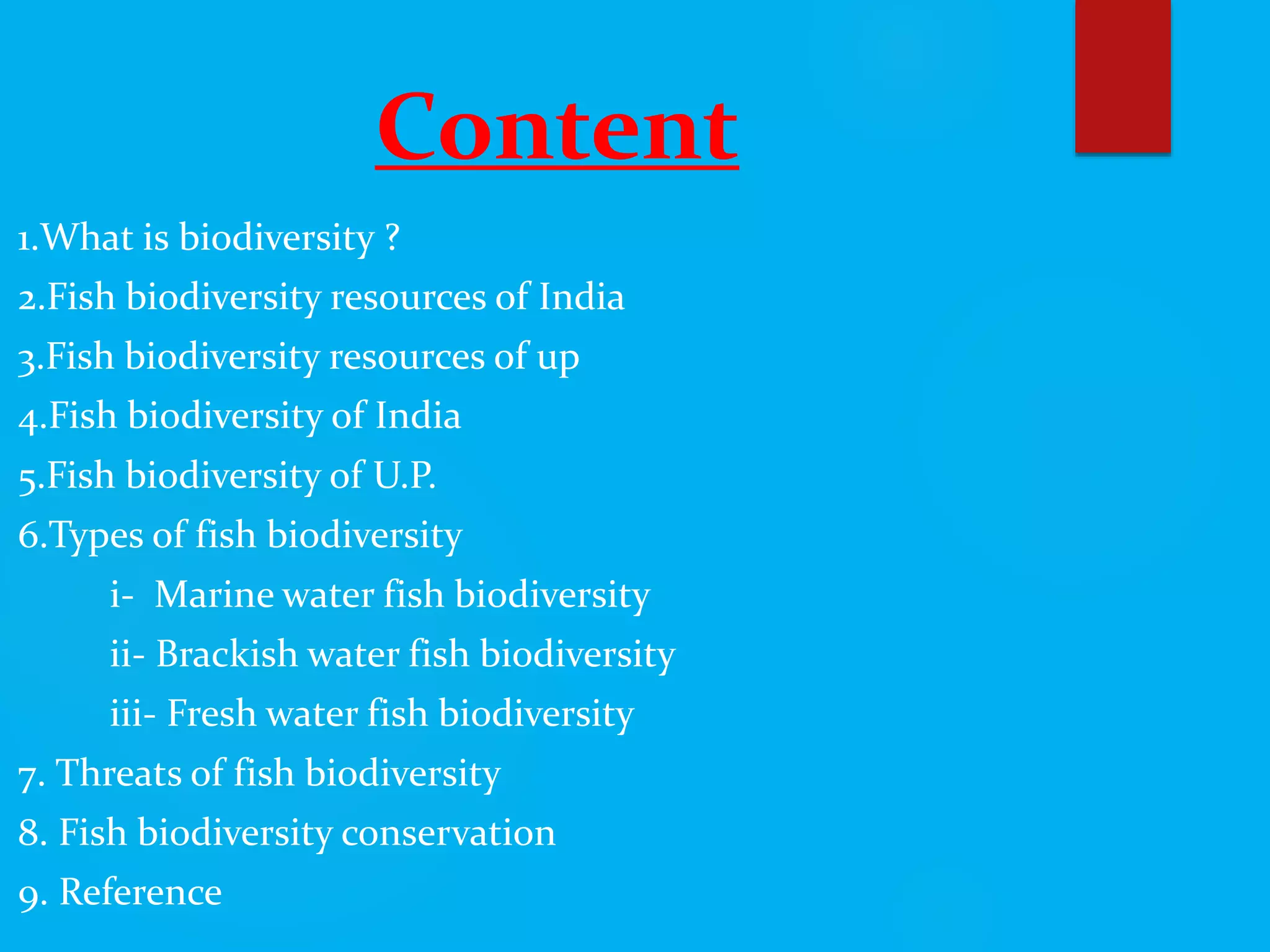 Content

1.What is biodiversity ?

2.Fish biodiversity resources of India

3.Fish biodiversity resources of up

4.Fish biodiversity of India

5.Fish biodiversity of U.P.

6.Types of fish biodiversity

i- Marine water fish biodiversity

ii- Brackish water fish biodiversity

iii- Fresh water fish biodiversity

7. Threats of fish biodiversity

8. Fish biodiversity conservation

9. Reference